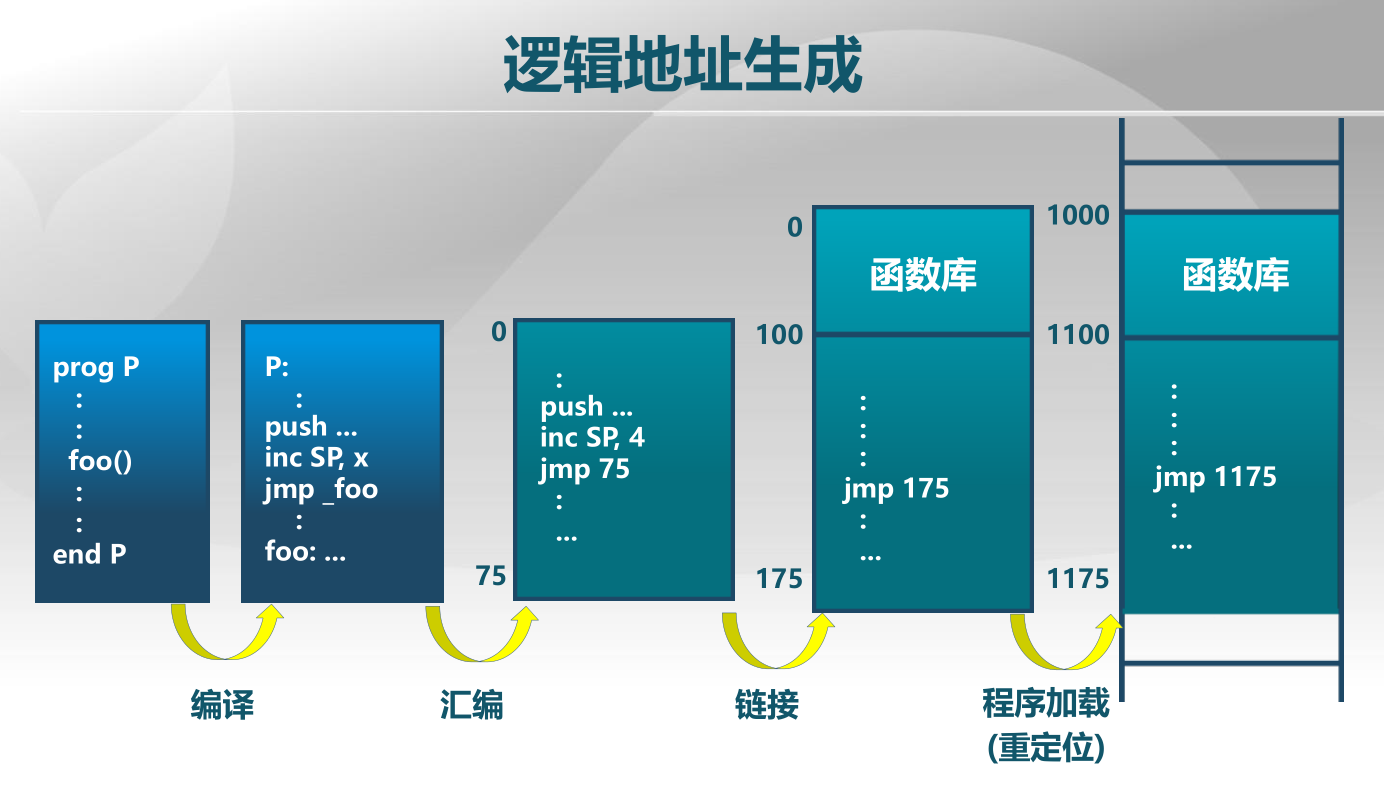 逻辑地址生成

prog P
:
:
foo()
:
:
end P

P:
:
push ...
inc SP, x
jmp _foo
:
foo: ...

0
:
push ...
inc SP, 4
jmp 75
:
...
75

0
函数库
100
:
:
:
jmp 175
:
...
175

1000
函数库
1100
:
:
:
jmp 1175
:
...
1175

编译

汇编

链接

程序加载
(重定位)